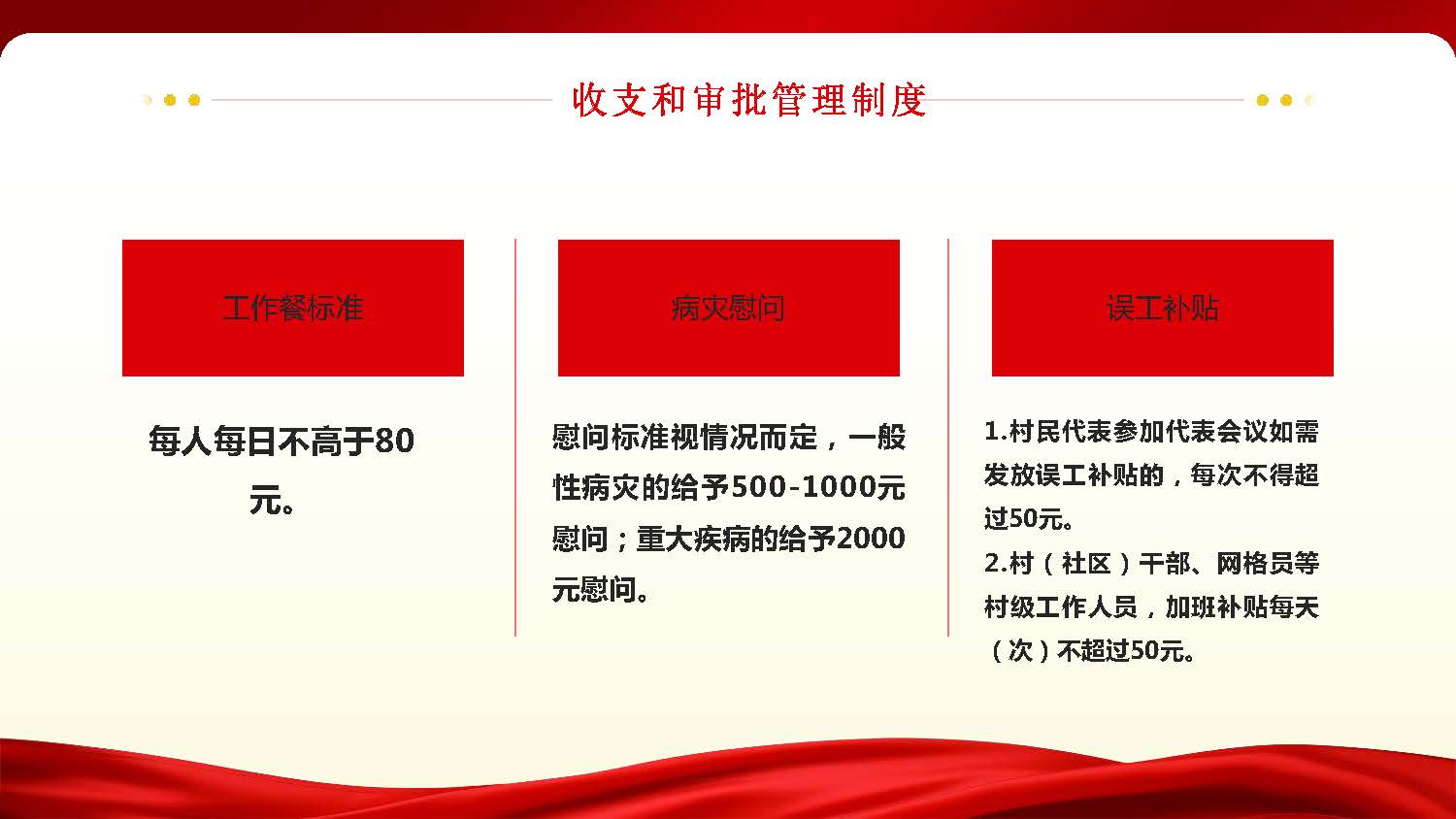 收支和审批管理制度

工作餐标准

每人每日不高于80元。

病灾慰问

慰问标准视情况而定，一般性病灾的给予500-1000元慰问；重大疾病的给予2000元慰问。

误工补贴

1.村民代表参加代表会议如需发放误工补贴的，每次不得超过50元。
2.村（社区）干部、网格员等村级工作人员，加班补贴每天（次）不超过50元。